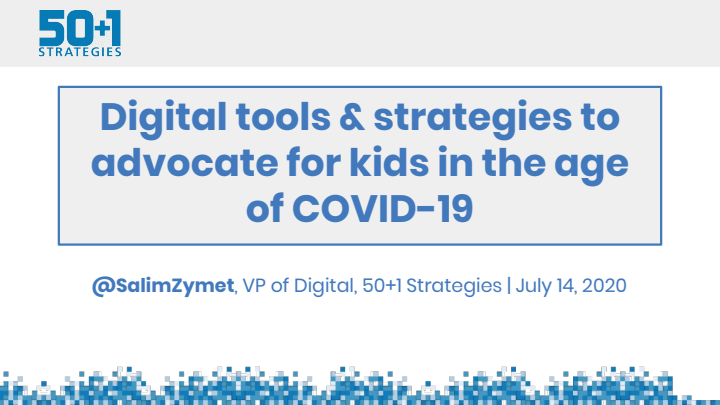 50+1
STRATEGIES

Digital tools & strategies to advocate for kids in the age of COVID-19

@SalimZymet, VP of Digital, 50+1 Strategies | July 14, 2020